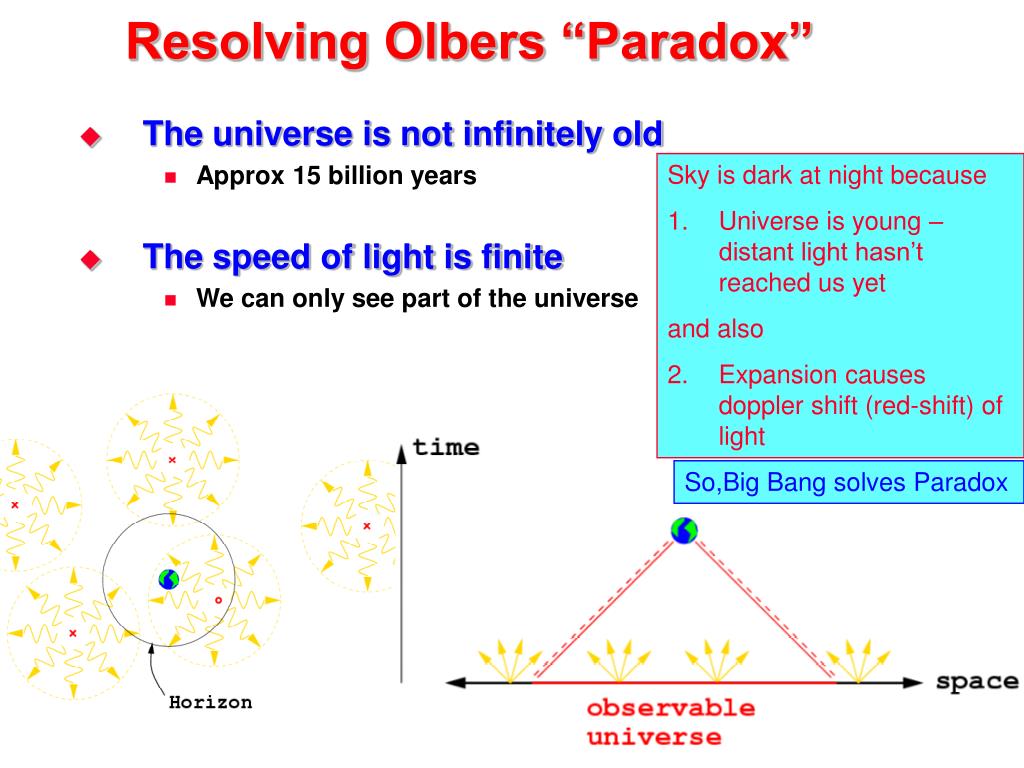 Resolving Olbers “Paradox”

The universe is not infinitely old

Approx 15 billion years

The speed of light is finite

We can only see part of the universe

Sky is dark at night because

1. Universe is young – distant light hasn’t reached us yet

and also

2. Expansion causes doppler shift (red-shift) of light

So,Big Bang solves Paradox

Horizon

time

space

observable universe